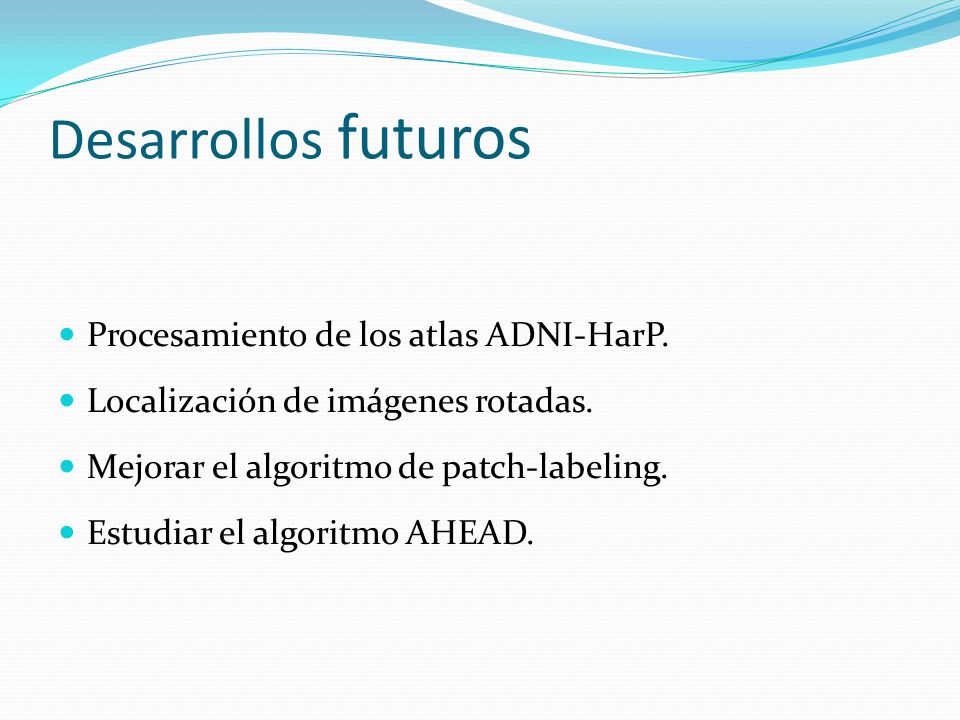 Desarrollos futuros

- Procesamiento de los atlas ADNI-HarP.
- Localización de imágenes rotadas.
- Mejorar el algoritmo de patch-labeling.
- Estudiar el algoritmo AHEAD.